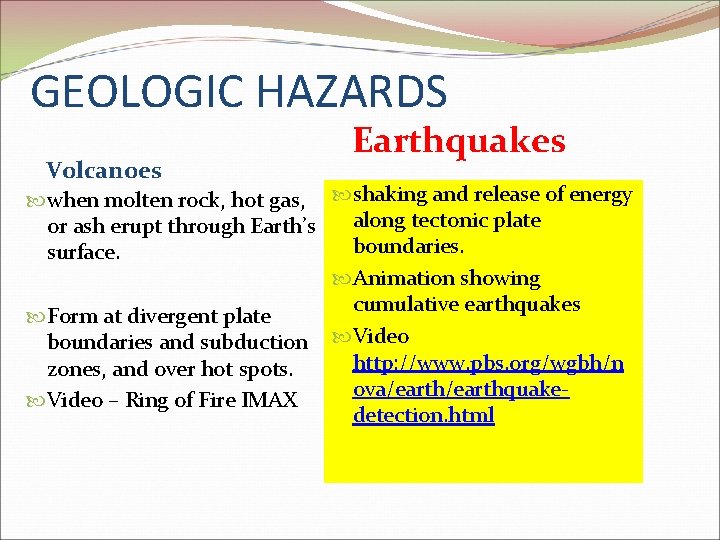 GEOLOGIC HAZARDS

Volcanoes

when molten rock, hot gas, or ash erupt through Earth's surface.

Form at divergent plate boundaries and subduction zones, and over hot spots.

Video – Ring of Fire IMAX

Earthquakes

shaking and release of energy along tectonic plate boundaries.

Animation showing cumulative earthquakes

Video http://www.pbs.org/wgbh/nova/earth/earthquake-detection.html